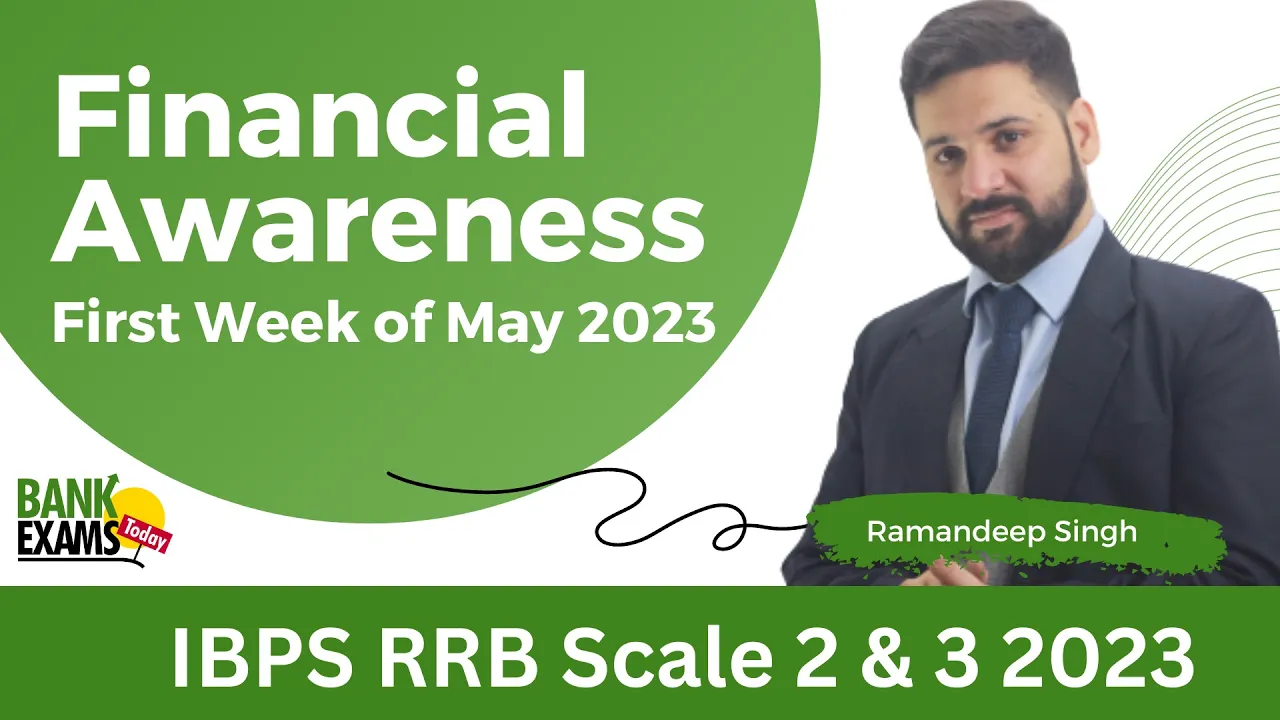 Financial Awareness
First Week of May 2023

BANK EXAMS Today

Ramandeep Singh

IBPS RRB Scale 2 & 3 2023